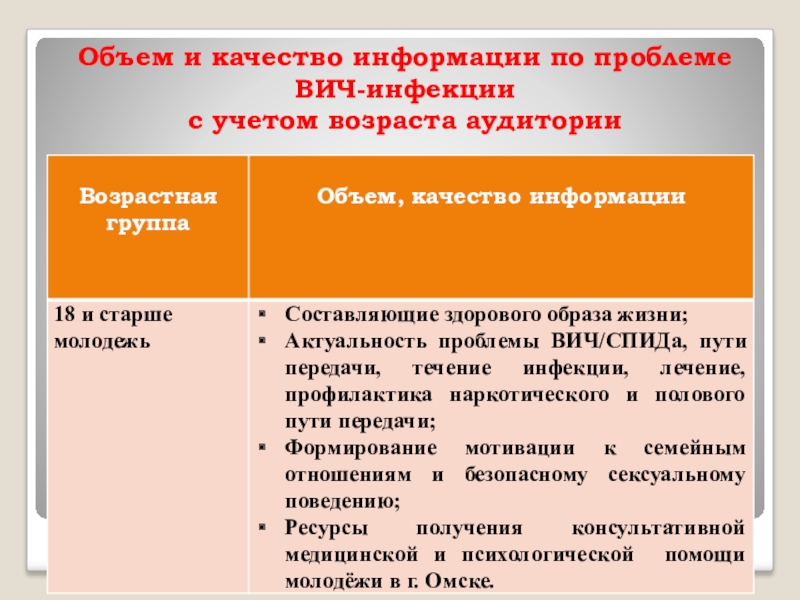 Объем и качество информации по проблеме ВИЧ-инфекции
с учетом возраста аудитории

| Возрастная группа | Объем, качество информации |
|---|---|
| 18 и старше молодежь | ▪ Составляющие здорового образа жизни; ▪ Актуальность проблемы ВИЧ/СПИДа, пути передачи, течение инфекции, лечение, профилактика наркотического и полового пути передачи; ▪ Формирование мотивации к семейным отношениям и безопасному сексуальному поведению; ▪ Ресурсы получения консультативной медицинской и психологической помощи молодёжи в г. Омске. |